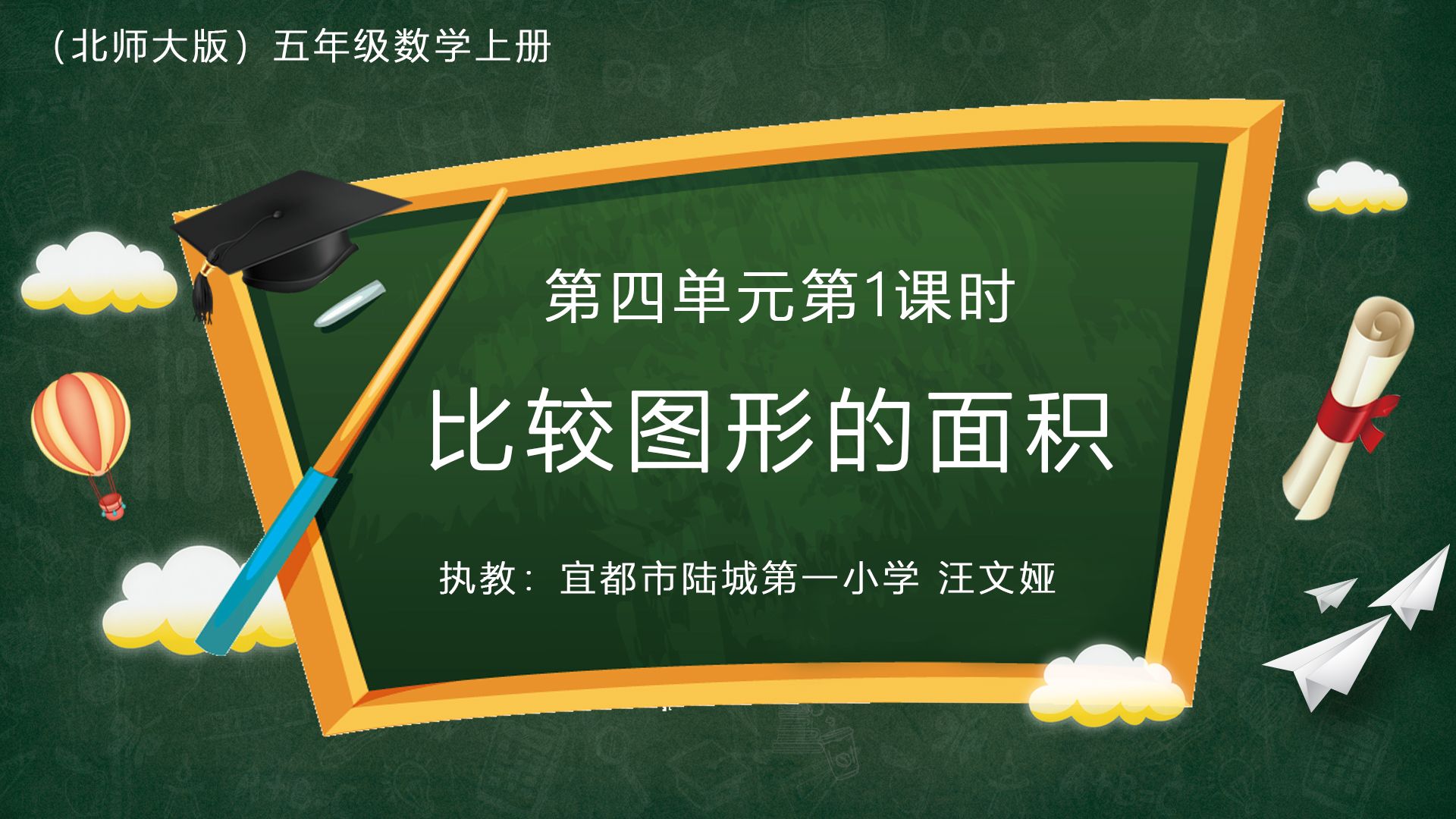 （北师大版）五年级数学上册

第四单元第1课时

比较图形的面积

执教：宜都市陆城第一小学 汪文娅